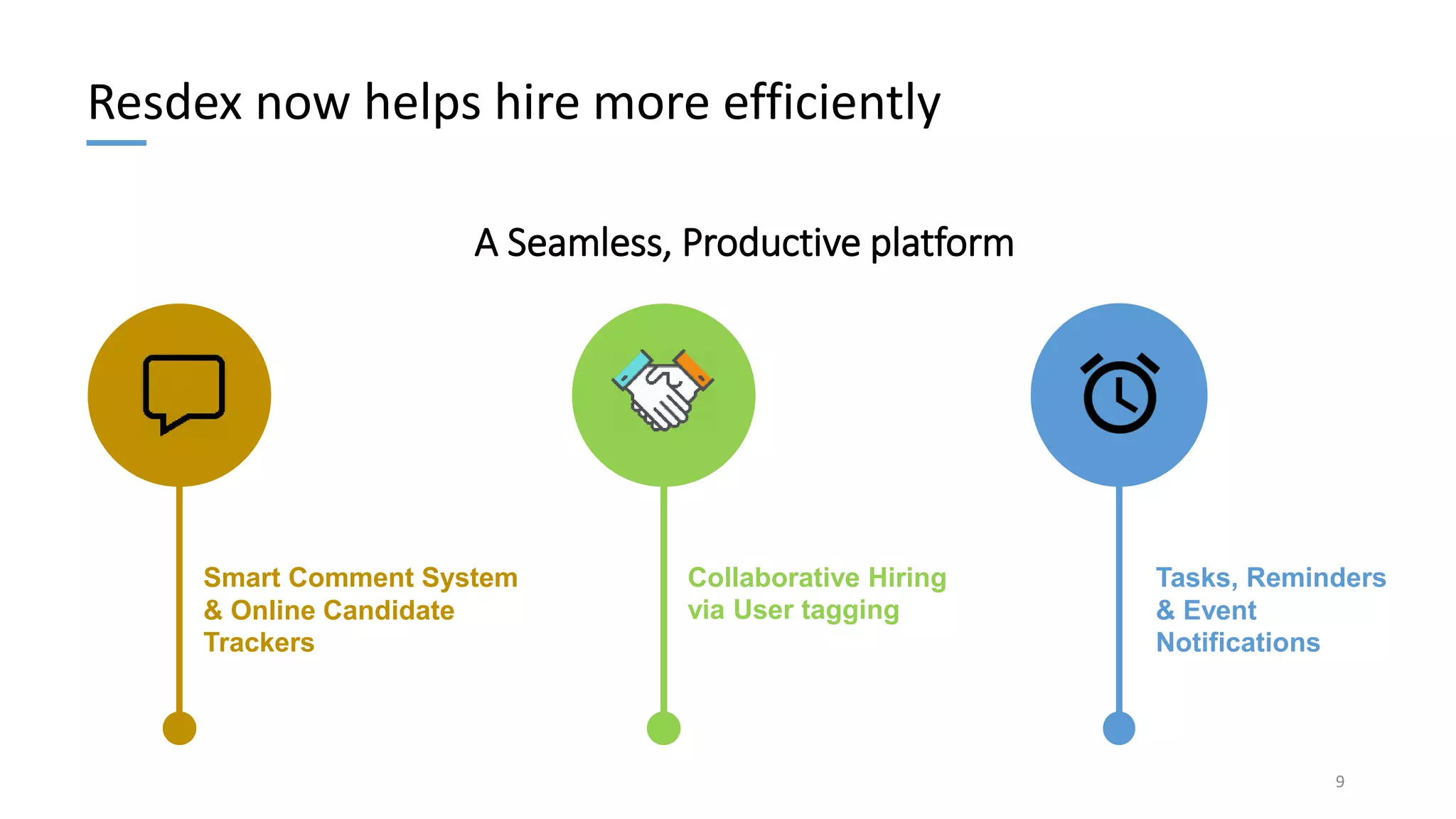 Resdex now helps hire more efficiently

A Seamless, Productive platform

Smart Comment System & Online Candidate Trackers

Collaborative Hiring via User tagging

Tasks, Reminders & Event Notifications

9